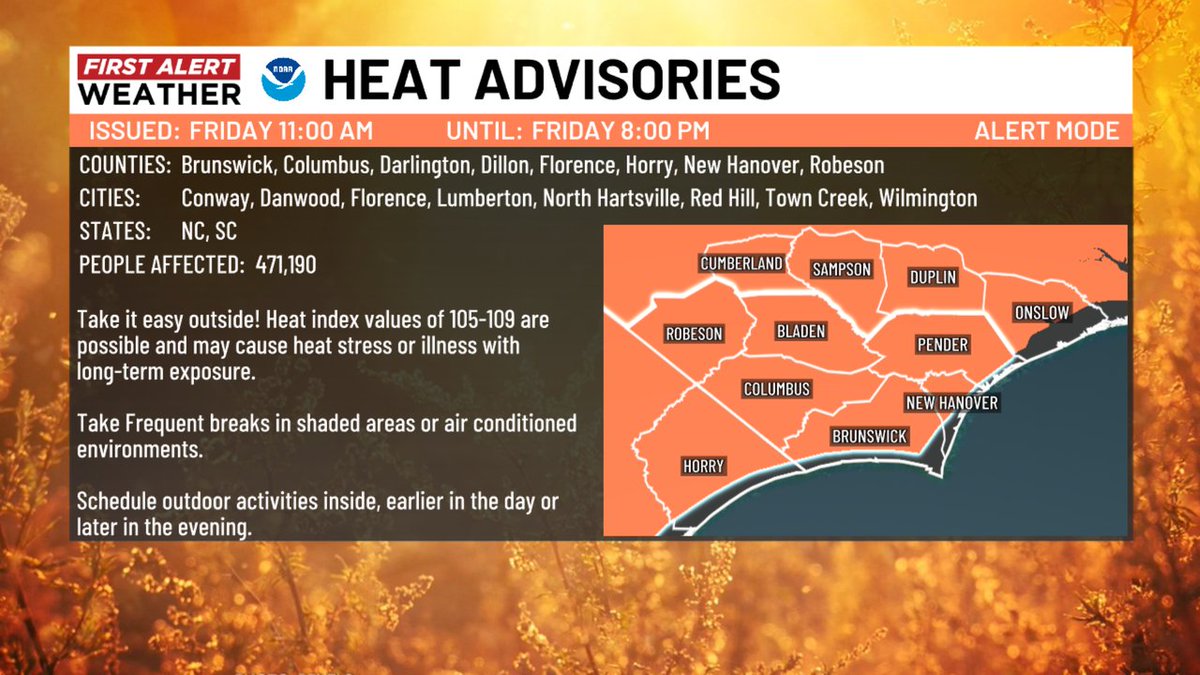 FIRST ALERT WEATHER

NOAA

HEAT ADVISORIES

ISSUED: FRIDAY 11:00 AM UNTIL: FRIDAY 8:00 PM ALERT MODE

COUNTIES: Brunswick, Columbus, Darlington, Dillon, Florence, Horry, New Hanover, Robeson

CITIES: Conway, Danwood, Florence, Lumberton, North Hartsville, Red Hill, Town Creek, Wilmington

STATES: NC, SC

PEOPLE AFFECTED: 471,190

Take it easy outside! Heat index values of 105-109 are possible and may cause heat stress or illness with long-term exposure.

Take Frequent breaks in shaded areas or air conditioned environments.

Schedule outdoor activities inside, earlier in the day or later in the evening.

CUMBERLAND
SAMPSON
DUPLIN
ONSLOW
ROBESON
BLADEN
PENDER
COLUMBUS
NEW HANOVER
BRUNSWICK
HORRY